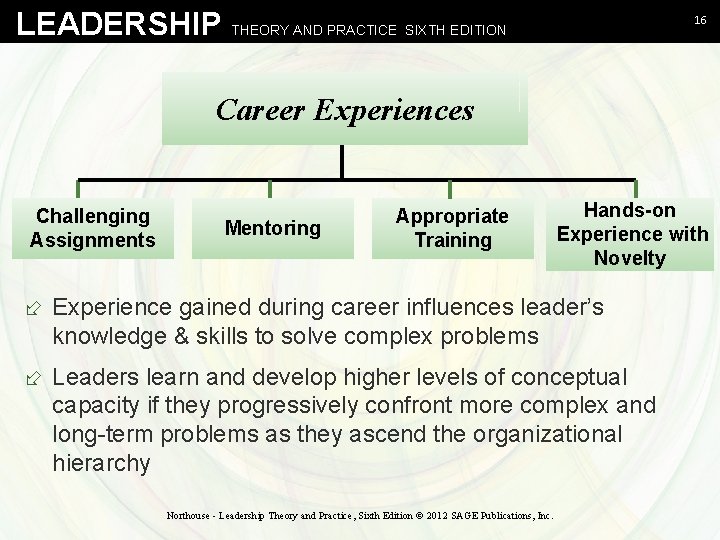 LEADERSHIP THEORY AND PRACTICE SIXTH EDITION

16

Career Experiences

Challenging Assignments

Mentoring

Appropriate Training

Hands-on Experience with Novelty

Experience gained during career influences leader's knowledge & skills to solve complex problems

Leaders learn and develop higher levels of conceptual capacity if they progressively confront more complex and long-term problems as they ascend the organizational hierarchy

Northouse - Leadership Theory and Practice, Sixth Edition © 2012 SAGE Publications, Inc.